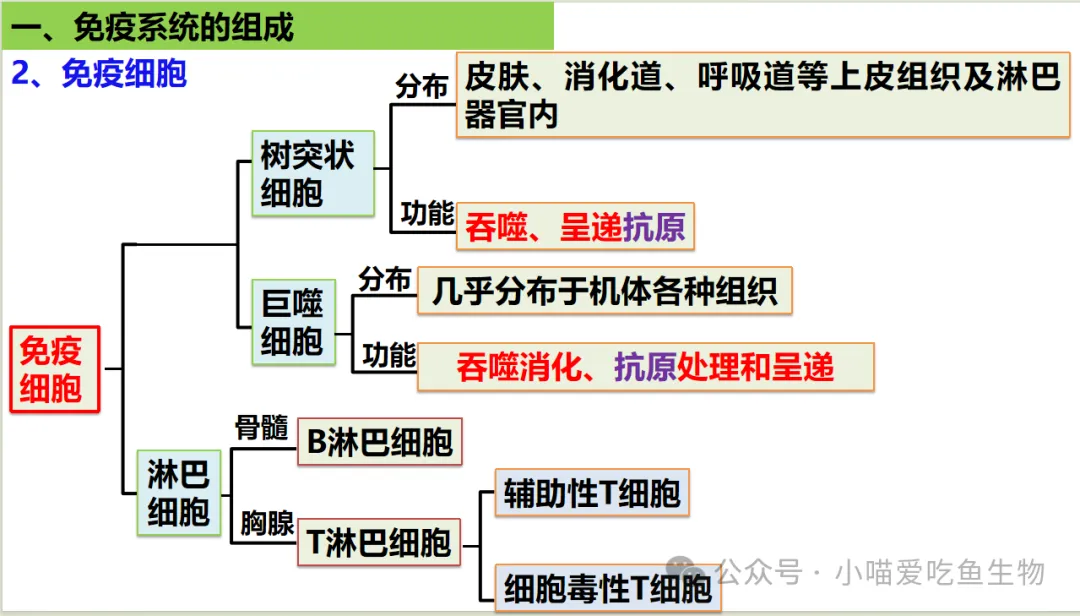 一、免疫系统的组成

2、免疫细胞

免疫细胞

树突状细胞

分布

皮肤、消化道、呼吸道等上皮组织及淋巴器官内

功能

吞噬、呈递抗原

巨噬细胞

分布

几乎分布于机体各种组织

功能

吞噬消化、抗原处理和呈递

淋巴细胞

骨髓

B淋巴细胞

胸腺

T淋巴细胞

辅助性T细胞

细胞毒性T细胞

公众号 · 小喵爱吃鱼生物